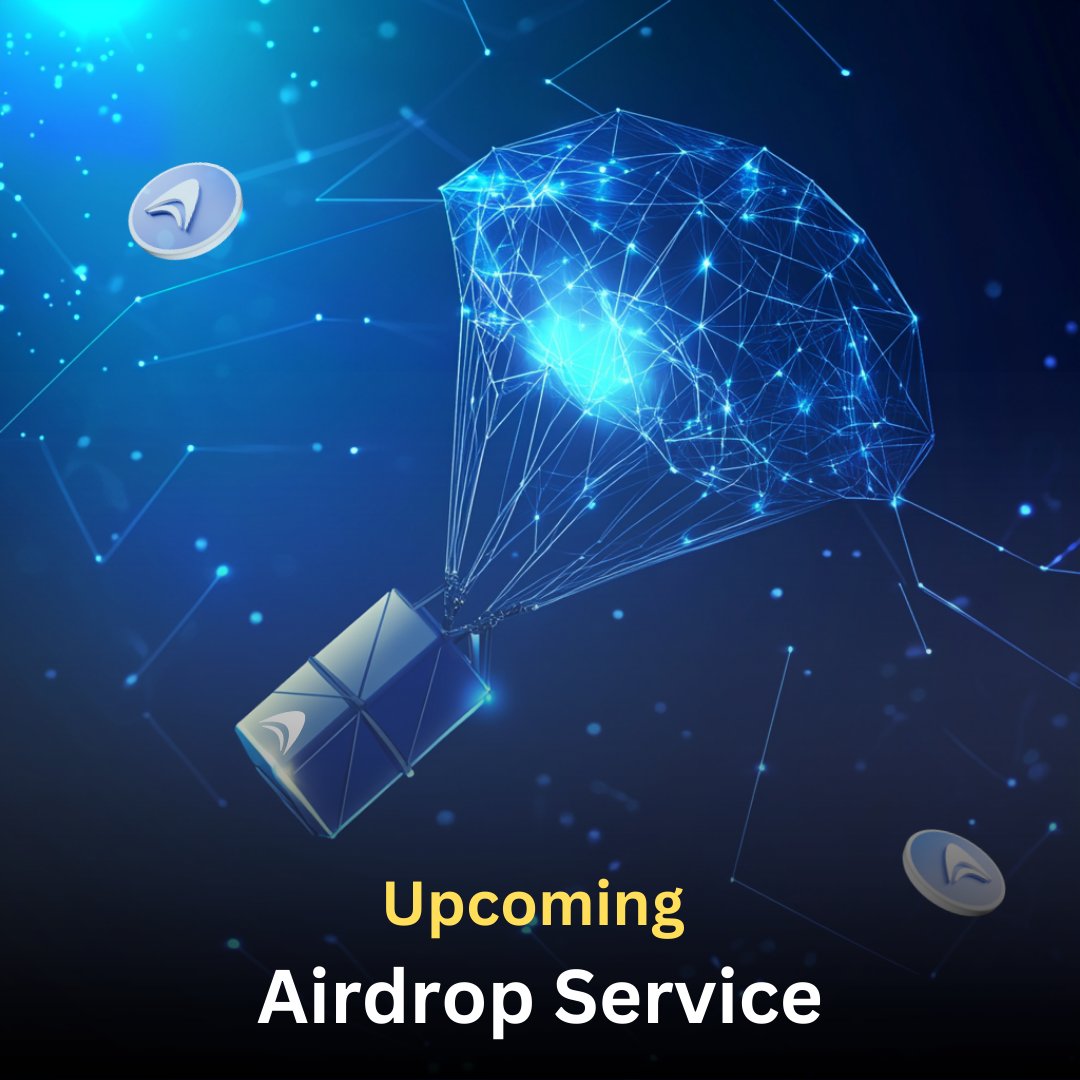 Upcoming

Airdrop Service